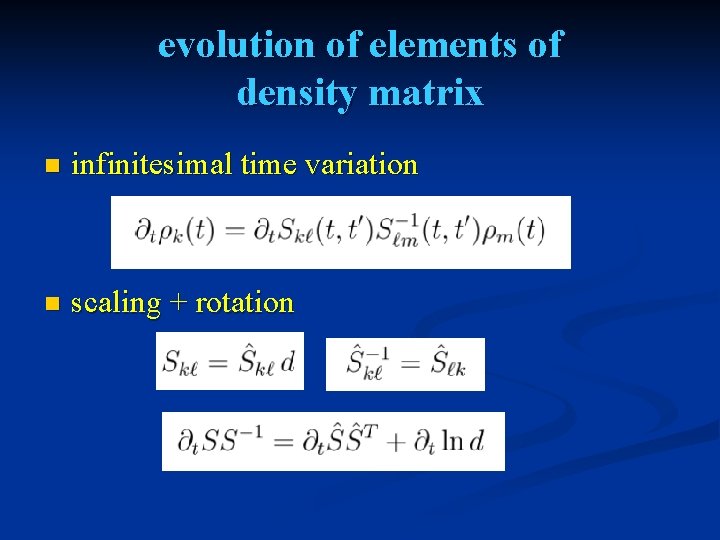 evolution of elements of density matrix

infinitesimal time variation

$\partial_t \rho_k(t) = \partial_t S_{k\ell}(t,t') S^{-1}_{\ell m}(t,t') \rho_m(t)$

scaling + rotation

$S_{k\ell} = \hat{S}_{k\ell}\, d$

$\hat{S}^{-1}_{k\ell} = \hat{S}_{\ell k}$

$\partial_t S S^{-1} = \partial_t \hat{S} \hat{S}^T + \partial_t \ln d$